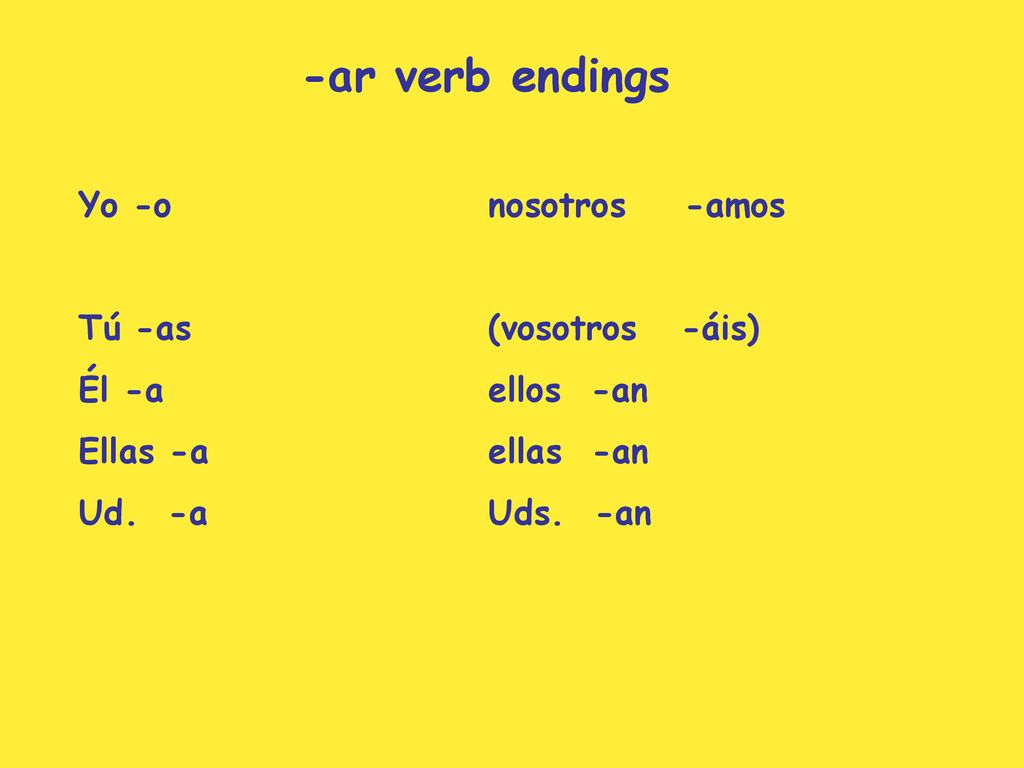 -ar verb endings

Yo -o

Tú -as

Él -a

Ellas -a

Ud. -a

nosotros -amos

(vosotros -áis)

ellos -an

ellas -an

Uds. -an